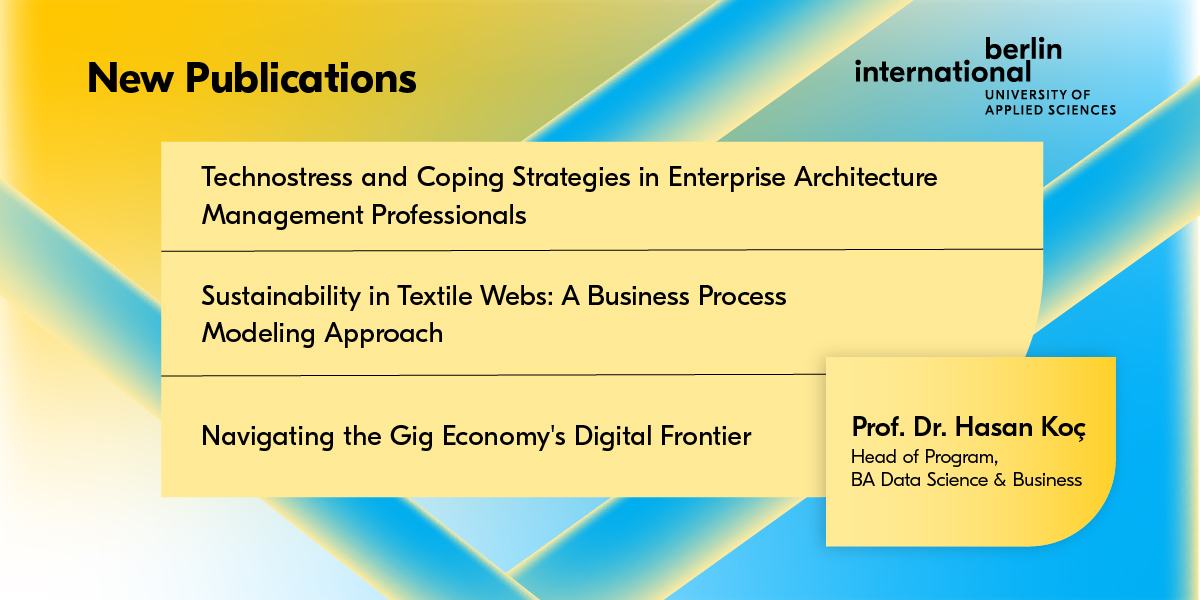 New Publications

berlin international
UNIVERSITY OF APPLIED SCIENCES

Technostress and Coping Strategies in Enterprise Architecture Management Professionals

Sustainability in Textile Webs: A Business Process Modeling Approach

Navigating the Gig Economy's Digital Frontier

Prof. Dr. Hasan Koç
Head of Program,
BA Data Science & Business